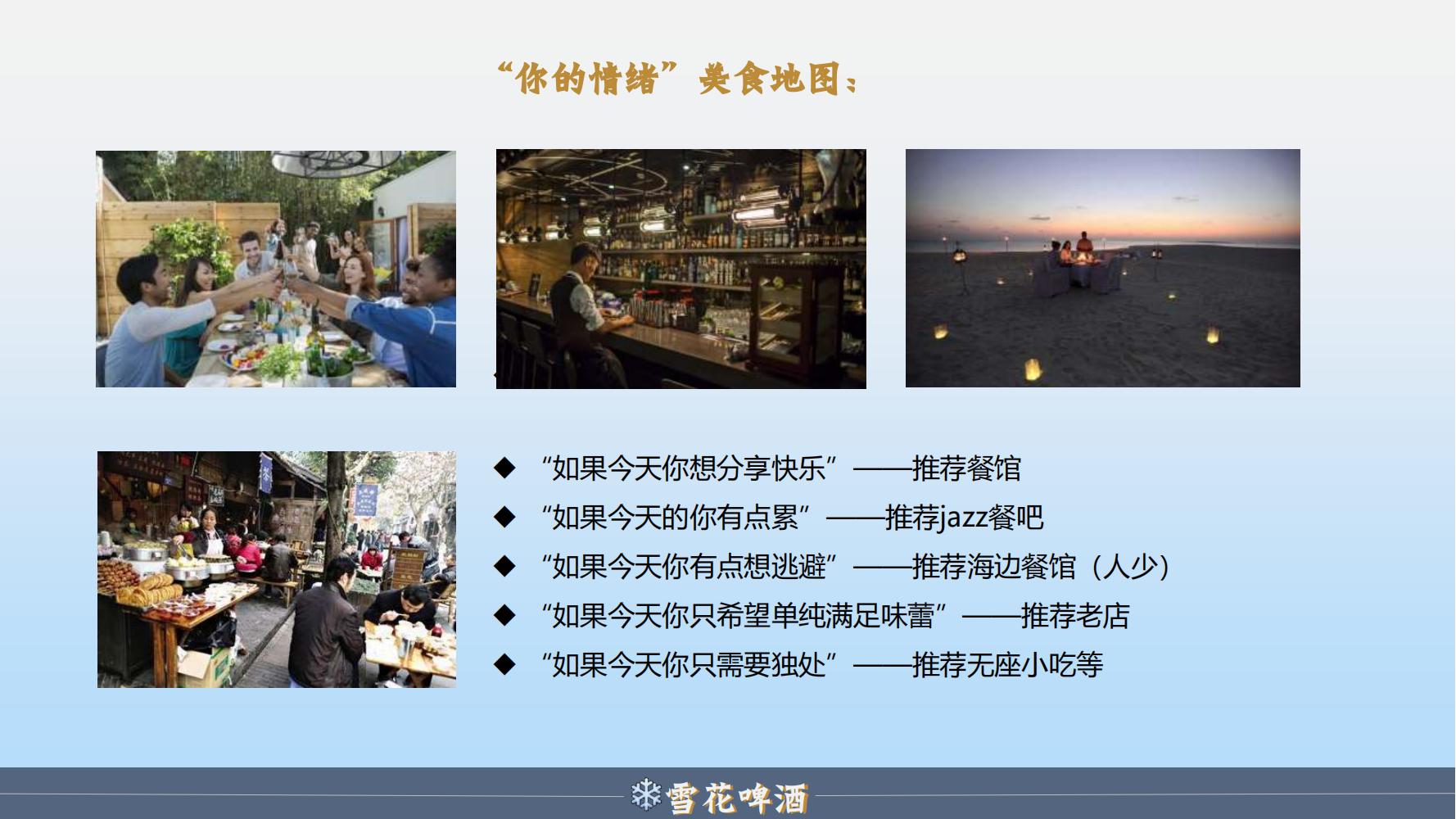 “你的情绪”美食地图：

◆ “如果今天你想分享快乐”——推荐餐馆
◆ “如果今天的你有点累”——推荐jazz餐吧
◆ “如果今天你有点想逃避”——推荐海边餐馆（人少）
◆ “如果今天你只希望单纯满足味蕾”——推荐老店
◆ “如果今天你只需要独处”——推荐无座小吃等

雪花啤酒